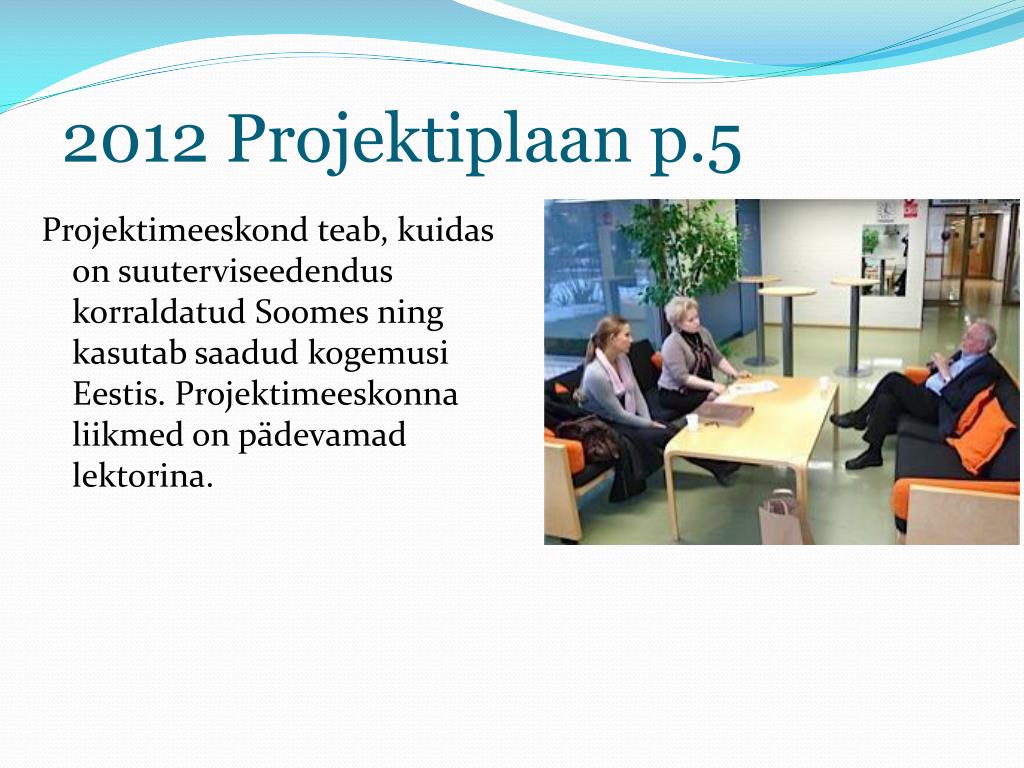 2012 Projektiplaan p.5

Projektimeeskond teab, kuidas on suuterviseedendus korraldatud Soomes ning kasutab saadud kogemusi Eestis. Projektimeeskonna liikmed on pädevamad lektorina.